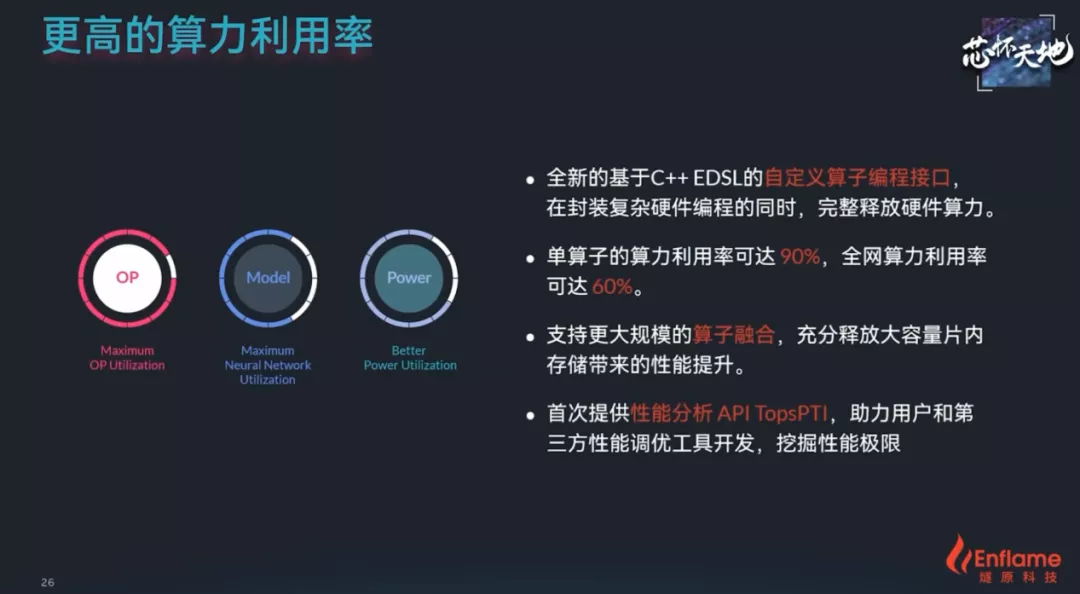 更高的算力利用率

芯怀天地

OP

Maximum OP Utilization

Model

Maximum Neural Network Utilization

Power

Better Power Utilization

• 全新的基于C++ EDSL的自定义算子编程接口，在封装复杂硬件编程的同时，完整释放硬件算力。

• 单算子的算力利用率可达 90%，全网算力利用率可达 60%。

• 支持更大规模的算子融合，充分释放大容量片内存储带来的性能提升。

• 首次提供性能分析 API TopsPTI，助力用户和第三方性能调优工具开发，挖掘性能极限

26

Enflame 燧原科技